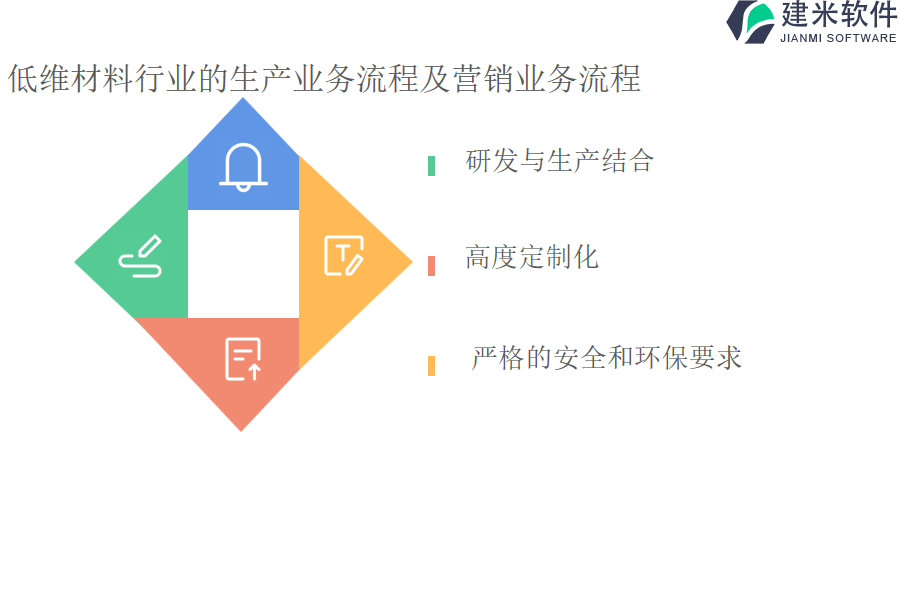 建米软件
JIANMI SOFTWARE

低维材料行业的生产业务流程及营销业务流程

研发与生产结合

高度定制化

严格的安全和环保要求